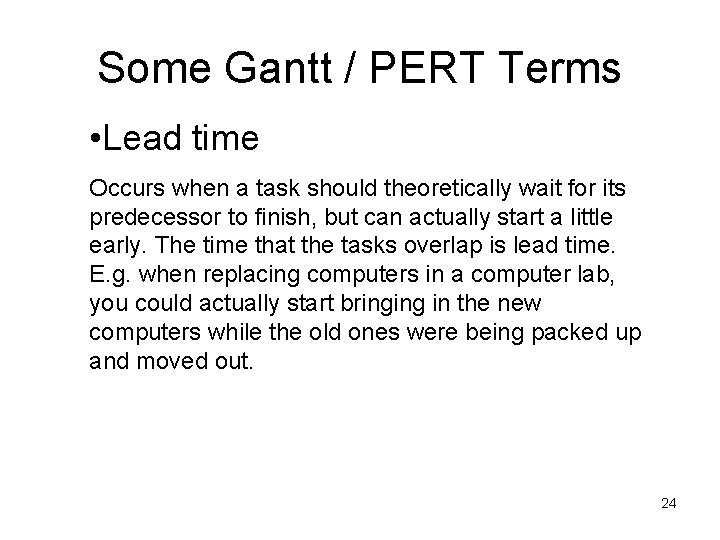 Some Gantt / PERT Terms

•Lead time

Occurs when a task should theoretically wait for its predecessor to finish, but can actually start a little early. The time that the tasks overlap is lead time. E.g. when replacing computers in a computer lab, you could actually start bringing in the new computers while the old ones were being packed up and moved out.

24